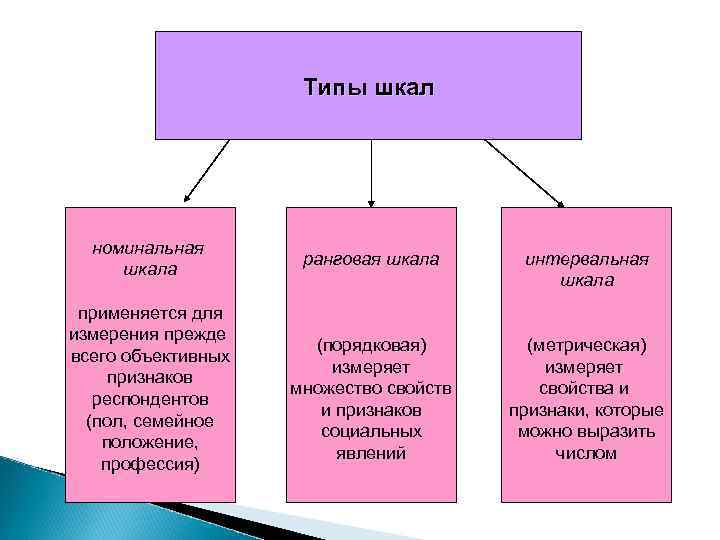 Типы шкал

номинальная шкала

применяется для измерения прежде всего объективных признаков респондентов (пол, семейное положение, профессия)

ранговая шкала

(порядковая) измеряет множество свойств и признаков социальных явлений

интервальная шкала

(метрическая) измеряет свойства и признаки, которые можно выразить числом